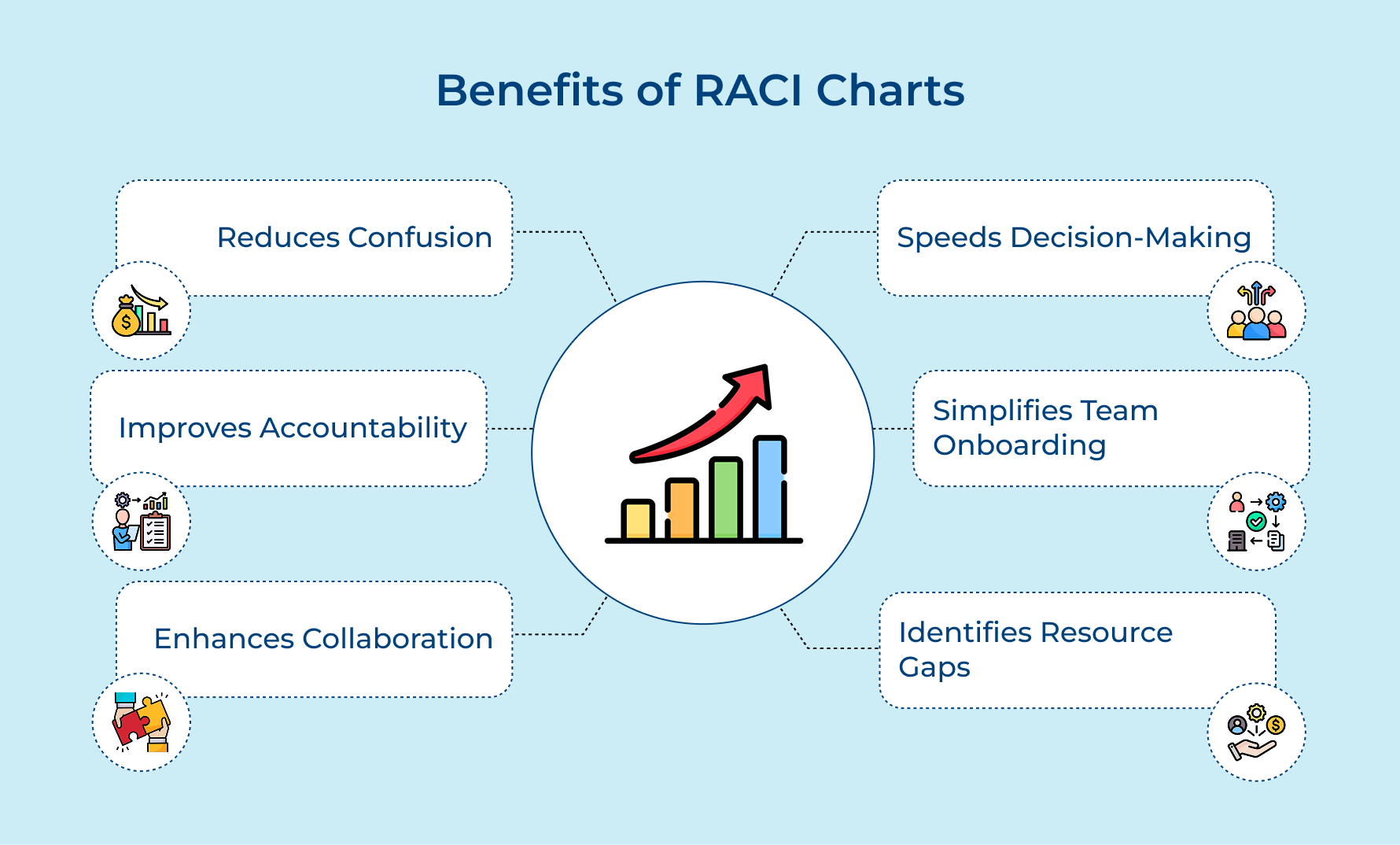 Benefits of RACI Charts

Reduces Confusion

Improves Accountability

Enhances Collaboration

Speeds Decision-Making

Simplifies Team Onboarding

Identifies Resource Gaps